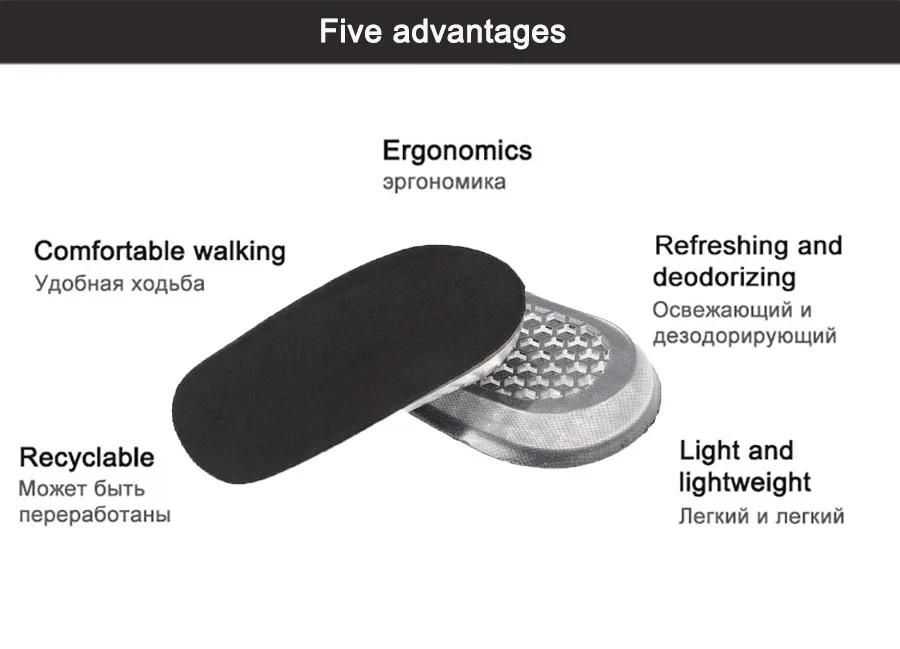 Five advantages

Ergonomics
эргономика

Comfortable walking
Удобная ходьба

Refreshing and deodorizing
Освежающий и дезодорирующий

Recyclable
Может быть переработаны

Light and lightweight
Легкий и легкий